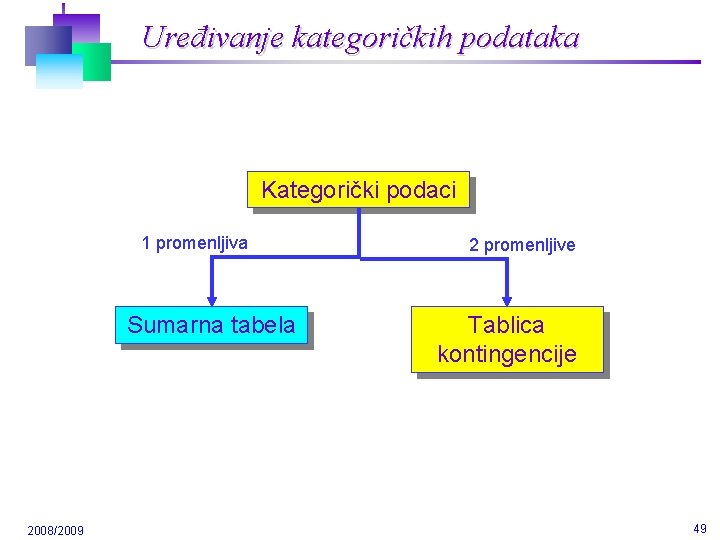 Uređivanje kategoričkih podataka

Kategorički podaci

1 promenljiva

2 promenljive

Sumarna tabela

Tablica kontingencije

2008/2009

49